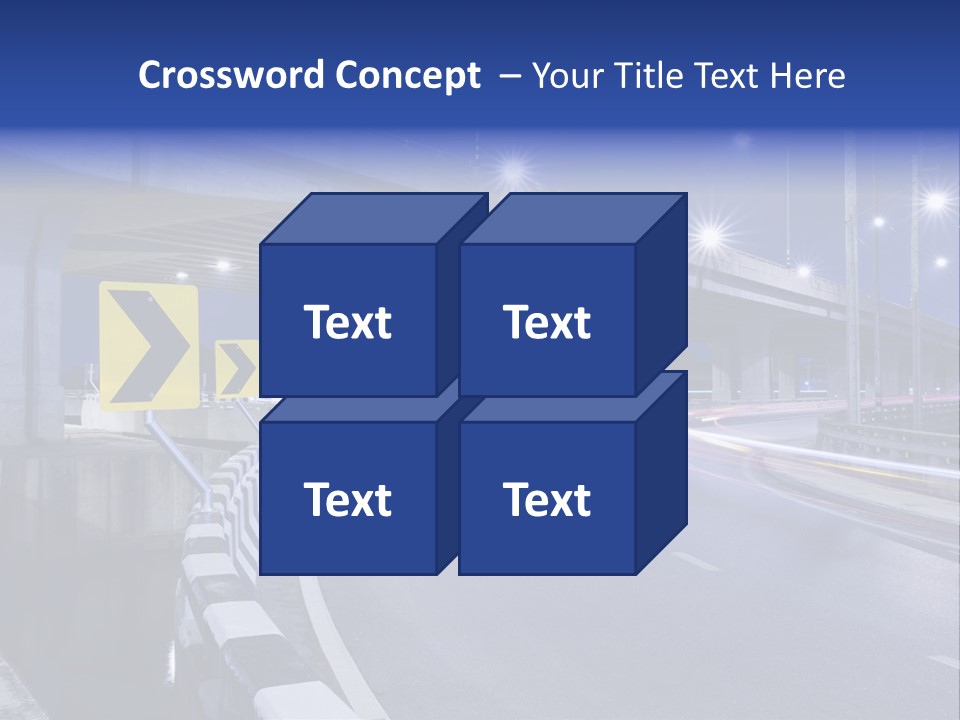 Crossword Concept – Your Title Text Here

Text

Text

Text

Text